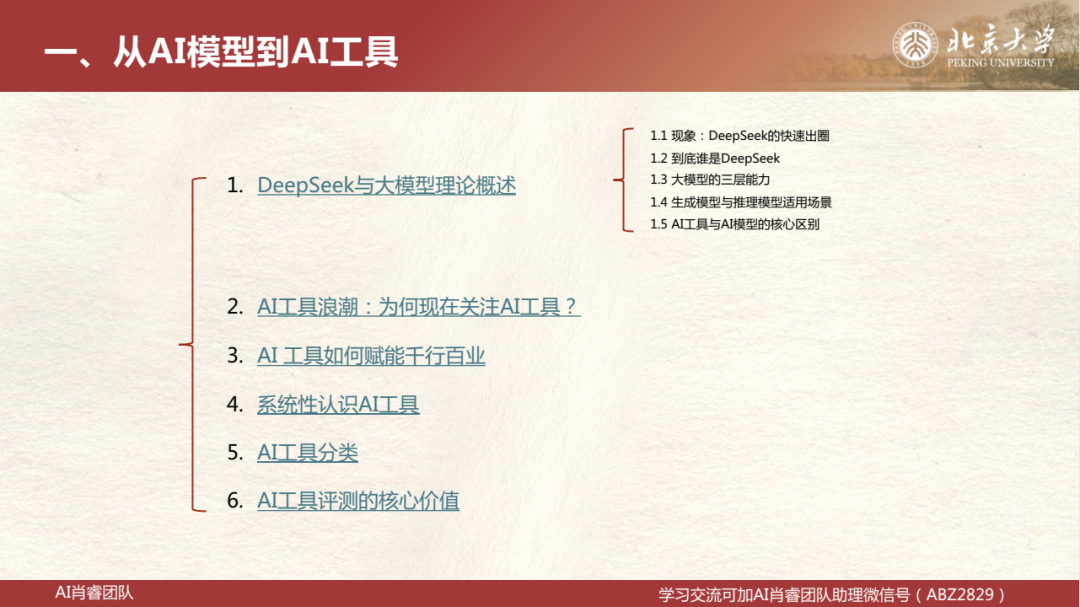 一、从AI模型到AI工具

北京大学
PEKING UNIVERSITY

1. DeepSeek与大模型理论概述

1.1 现象：DeepSeek的快速出圈
1.2 到底谁是DeepSeek
1.3 大模型的三层能力
1.4 生成模型与推理模型适用场景
1.5 AI工具与AI模型的核心区别

2. AI工具浪潮：为何现在关注AI工具？

3. AI 工具如何赋能千行百业

4. 系统性认识AI工具

5. AI工具分类

6. AI工具评测的核心价值

AI肖睿团队

学习交流可加AI肖睿团队助理微信号（ABZ2829）